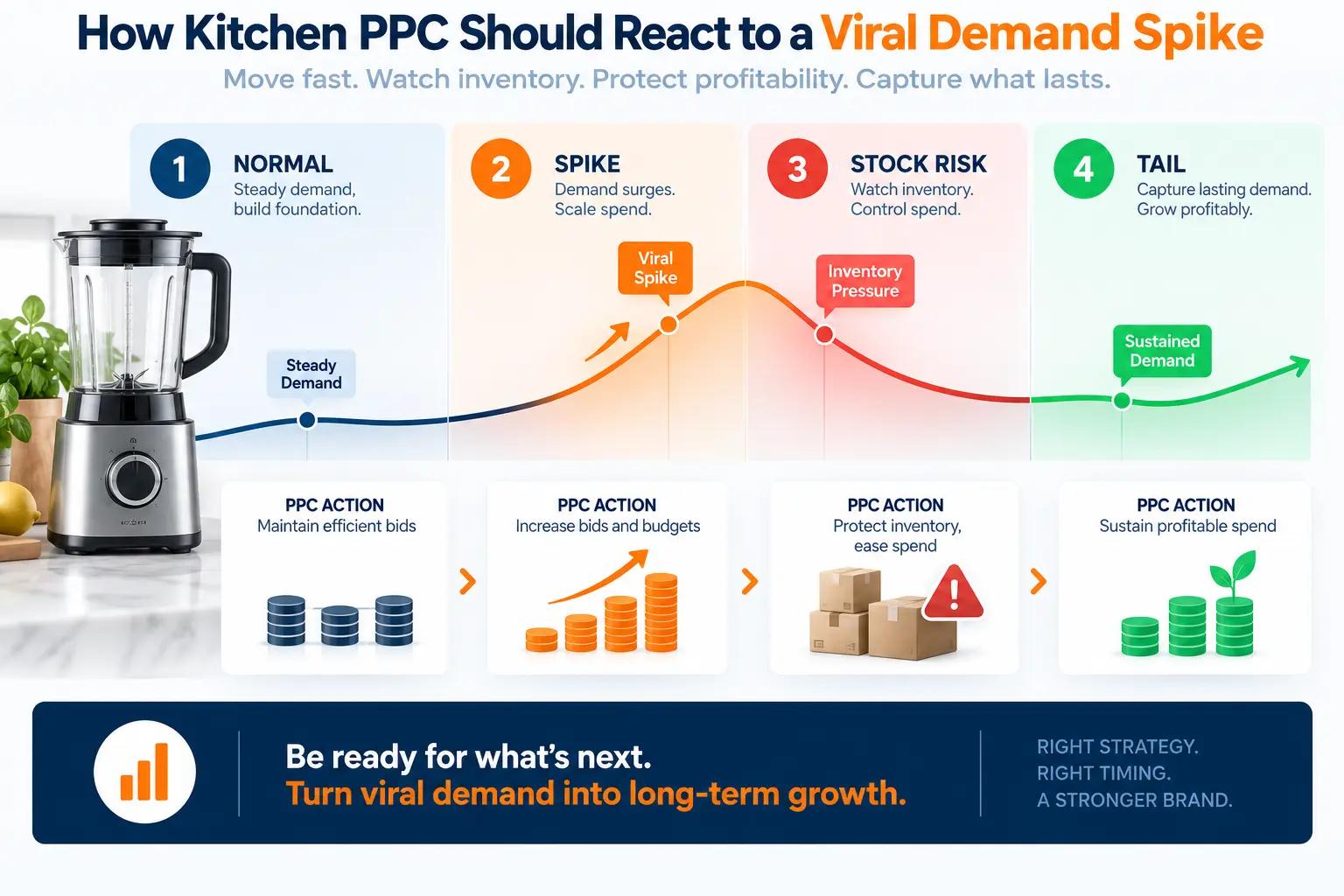 How Kitchen PPC Should React to a Viral Demand Spike

Move fast. Watch inventory. Protect profitability. Capture what lasts.

1 NORMAL
Steady demand, build foundation.

2 SPIKE
Demand surges. Scale spend.

3 STOCK RISK
Watch inventory. Control spend.

4 TAIL
Capture lasting demand. Grow profitably.

Steady Demand

Viral Spike

Inventory Pressure

Sustained Demand

PPC ACTION
Maintain efficient bids

PPC ACTION
Increase bids and budgets

PPC ACTION
Protect inventory, ease spend

PPC ACTION
Sustain profitable spend

Be ready for what's next.
Turn viral demand into long-term growth.

RIGHT STRATEGY.
RIGHT TIMING.
A STRONGER BRAND.